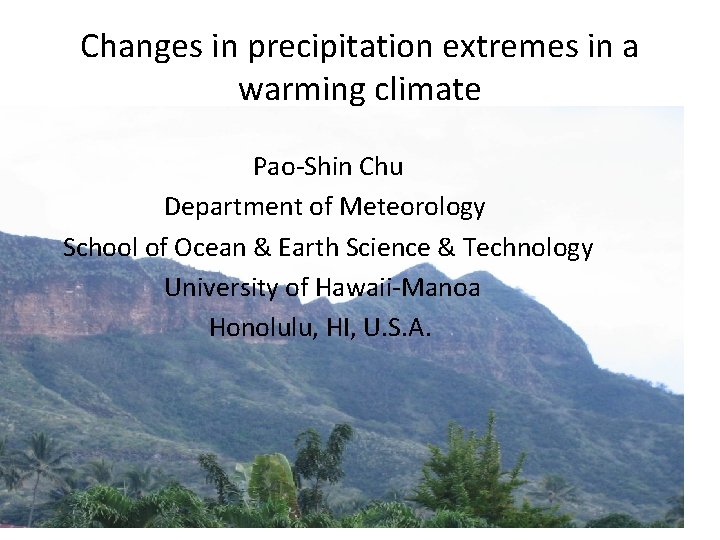 Changes in precipitation extremes in a warming climate

Pao-Shin Chu
Department of Meteorology
School of Ocean & Earth Science & Technology
University of Hawaii-Manoa
Honolulu, HI, U.S.A.